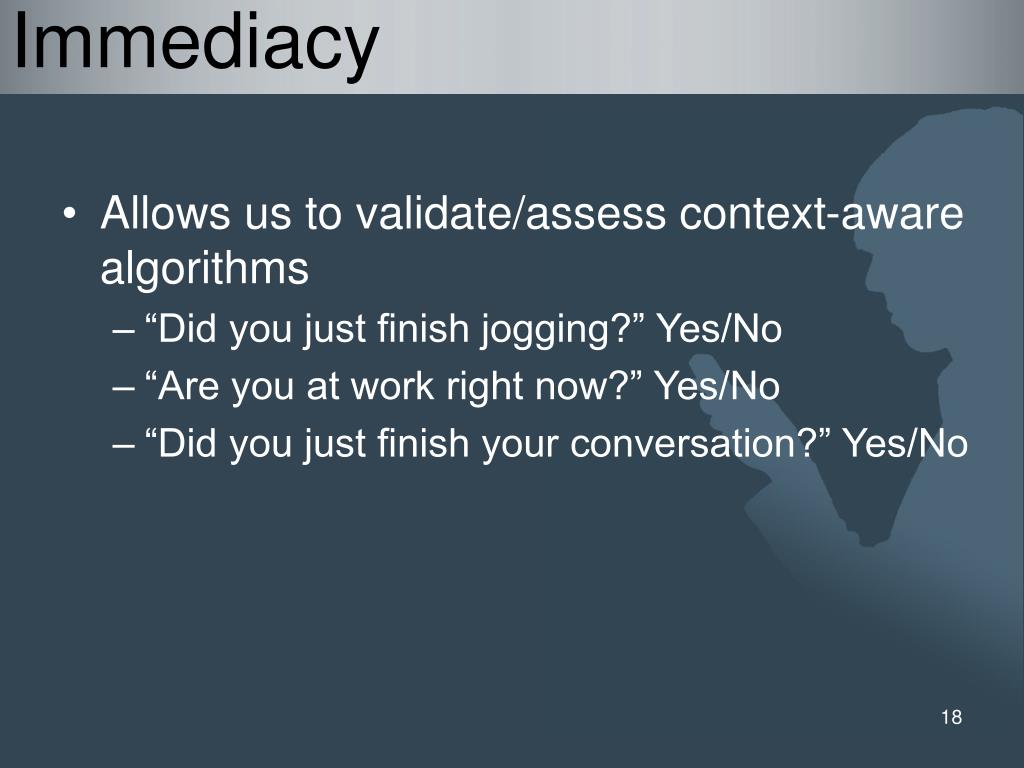 Immediacy

• Allows us to validate/assess context-aware algorithms
– “Did you just finish jogging?” Yes/No
– “Are you at work right now?” Yes/No
– “Did you just finish your conversation?” Yes/No

18